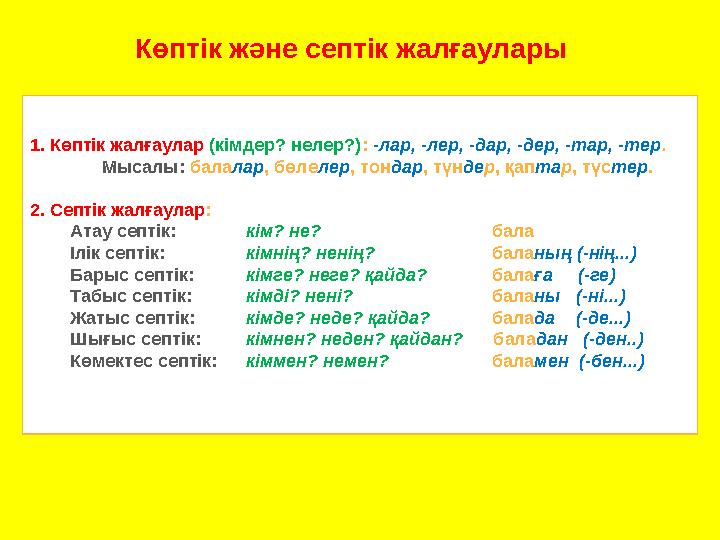 Көптік және септік жалғаулары

1. Көптік жалғаулар (кімдер? нелер?): -лар, -лер, -дар, -дер, -тар, -тер.
Мысалы: балалар, бөлелер, тондар, түндер, қаптар, түстер.

2. Септік жалғаулар:

| | | |
|---|---|---|
| Атау септік: | кім? не? | бала |
| Ілік септік: | кімнің? ненің? | баланың (-нің...) |
| Барыс септік: | кімге? неге? қайда? | балаға (-ге) |
| Табыс септік: | кімді? нені? | баланы (-ні...) |
| Жатыс септік: | кімде? неде? қайда? | балада (-де...) |
| Шығыс септік: | кімнен? неден? қайдан? | баладан (-ден..) |
| Көмектес септік: | кіммен? немен? | баламен (-бен...) |